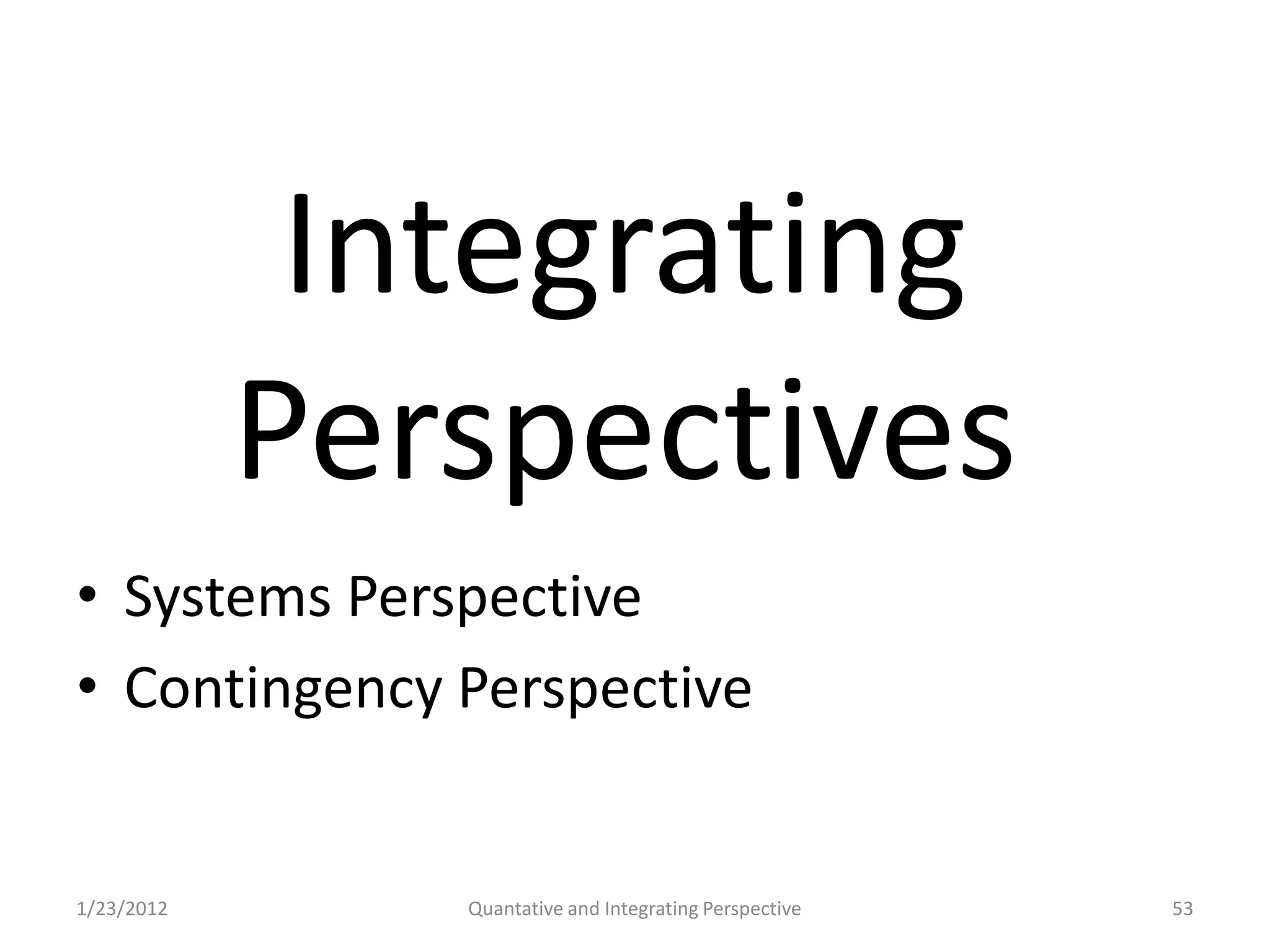 Integrating Perspectives

• Systems Perspective
• Contingency Perspective

1/23/2012 Quantative and Integrating Perspective 53